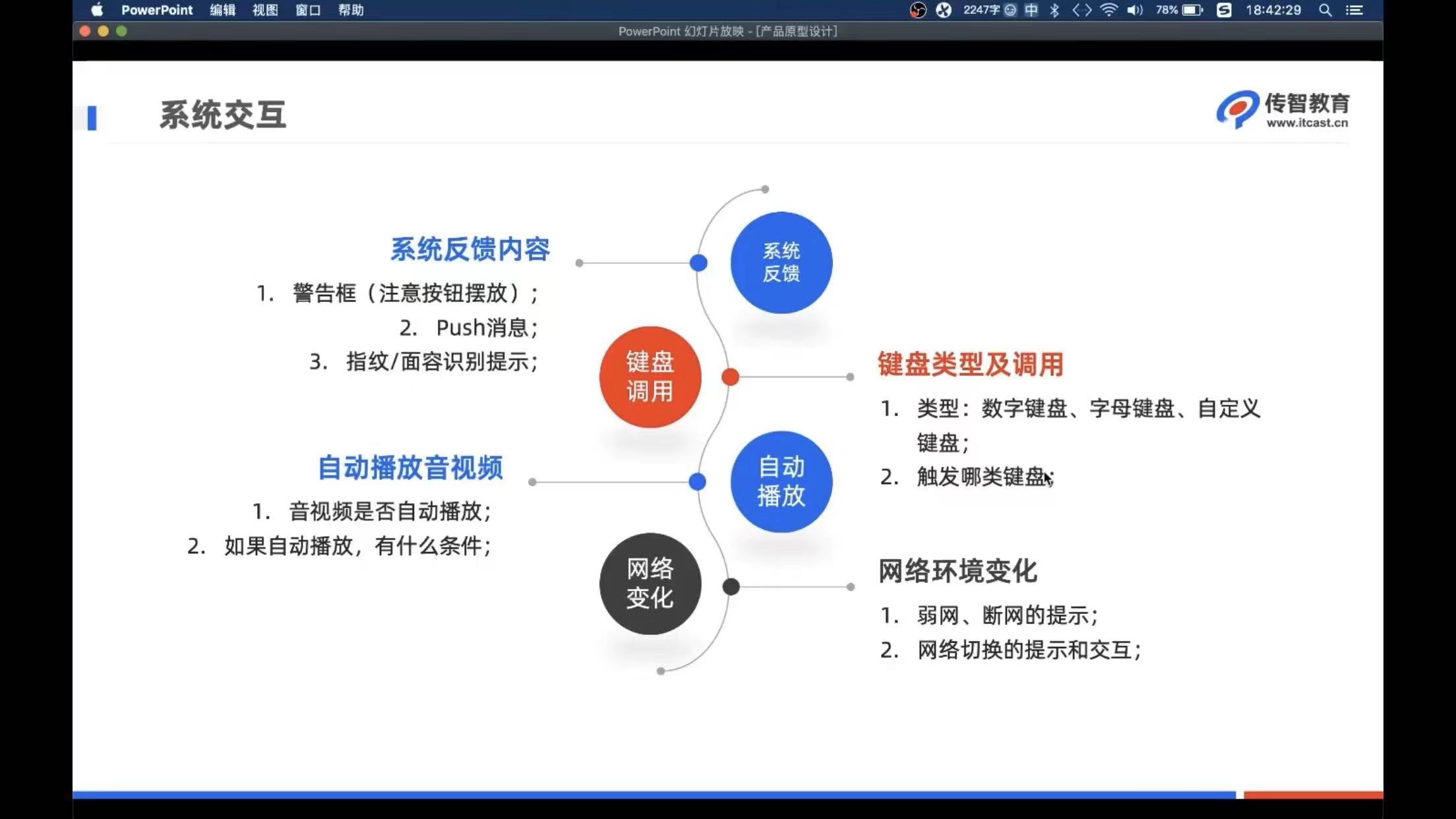 PowerPoint 编辑 视图 窗口 帮助 2247字 中 78% 18:42:29

PowerPoint 幻灯片放映 - [产品原型设计]

系统交互

传智教育 www.itcast.cn

系统反馈内容
1. 警告框（注意按钮摆放）；
2. Push消息；
3. 指纹/面容识别提示；

系统反馈

键盘调用

键盘类型及调用
1. 类型：数字键盘、字母键盘、自定义键盘；
2. 触发哪类键盘；

自动播放音视频
1. 音视频是否自动播放；
2. 如果自动播放，有什么条件；

自动播放

网络变化

网络环境变化
1. 弱网、断网的提示；
2. 网络切换的提示和交互；